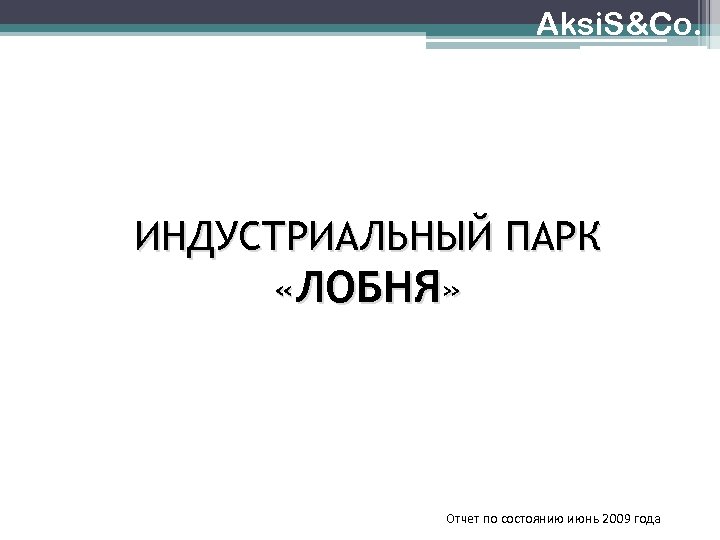 AksiS&Co.

ИНДУСТРИАЛЬНЫЙ ПАРК «ЛОБНЯ»

Отчет по состоянию июнь 2009 года